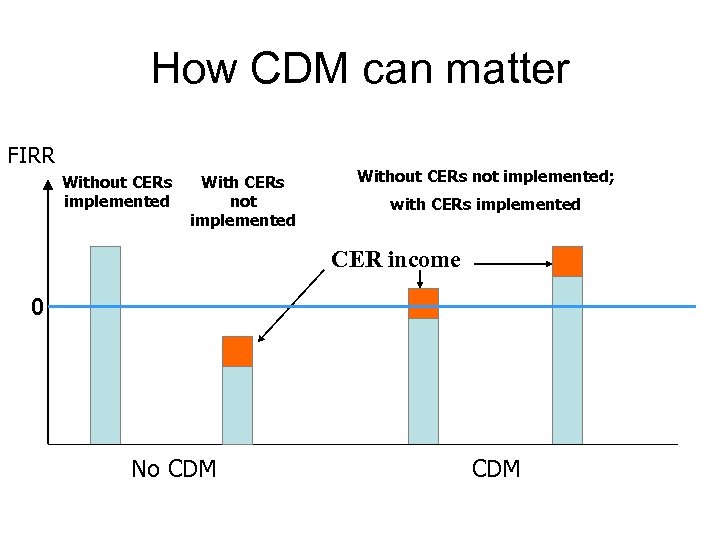 How CDM can matter

FIRR

Without CERs implemented

With CERs not implemented

Without CERs not implemented; with CERs implemented

CER income

0

No CDM

CDM